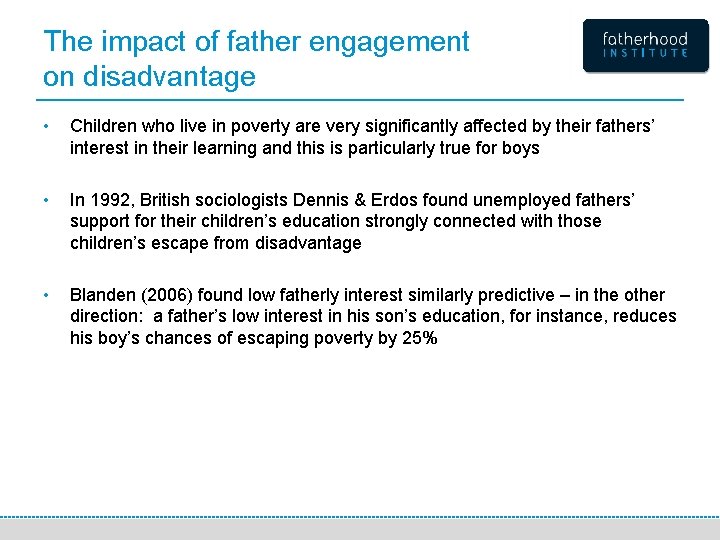 The impact of father engagement on disadvantage

fatherhood INSTITUTE

• Children who live in poverty are very significantly affected by their fathers' interest in their learning and this is particularly true for boys

• In 1992, British sociologists Dennis & Erdos found unemployed fathers' support for their children's education strongly connected with those children's escape from disadvantage

• Blanden (2006) found low fatherly interest similarly predictive – in the other direction: a father's low interest in his son's education, for instance, reduces his boy's chances of escaping poverty by 25%